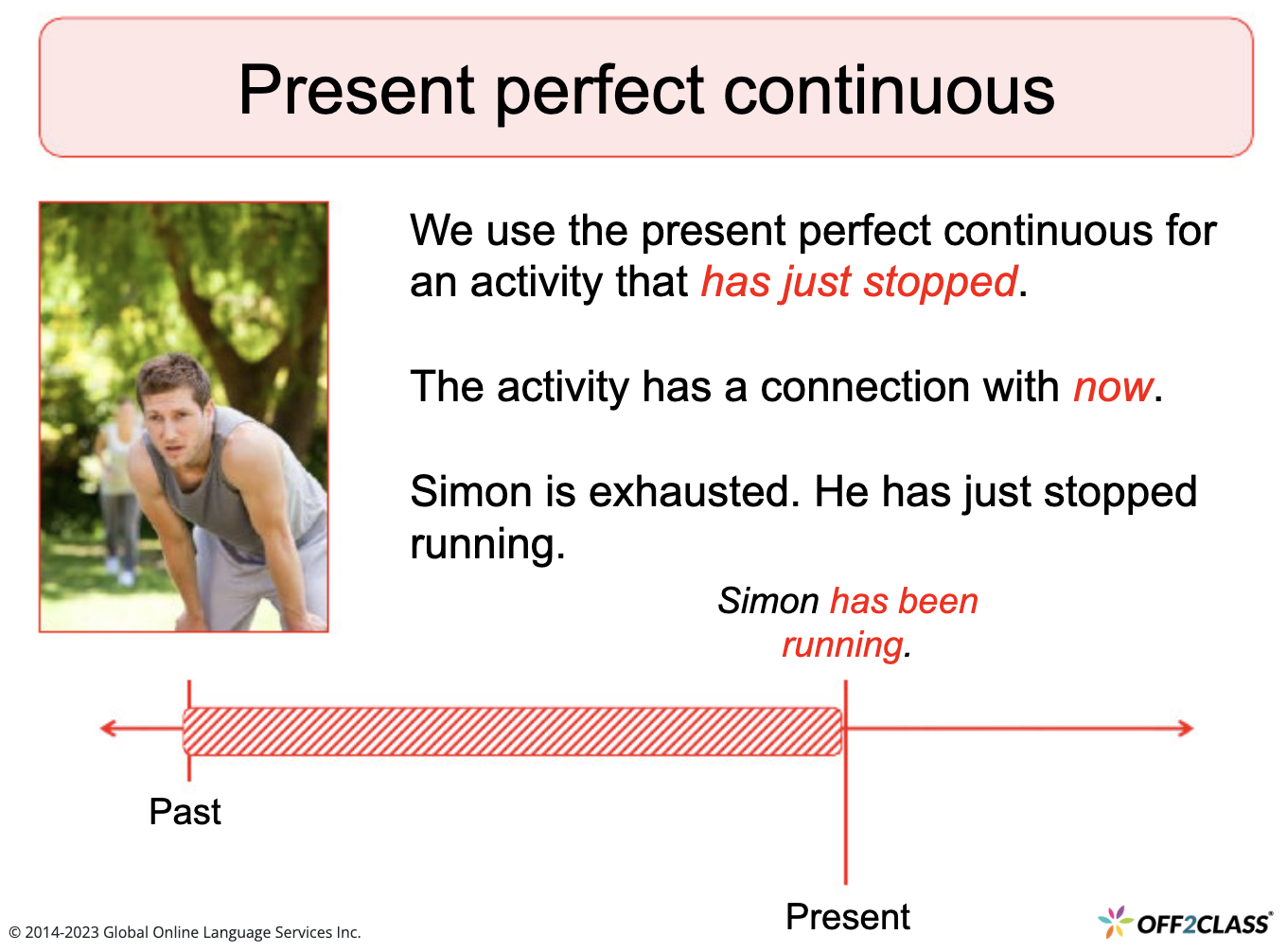 Present perfect continuous

We use the present perfect continuous for an activity that has just stopped.

The activity has a connection with now.

Simon is exhausted. He has just stopped running.

Simon has been running.

Past

Present

© 2014-2023 Global Online Language Services Inc.

OFF2CLASS